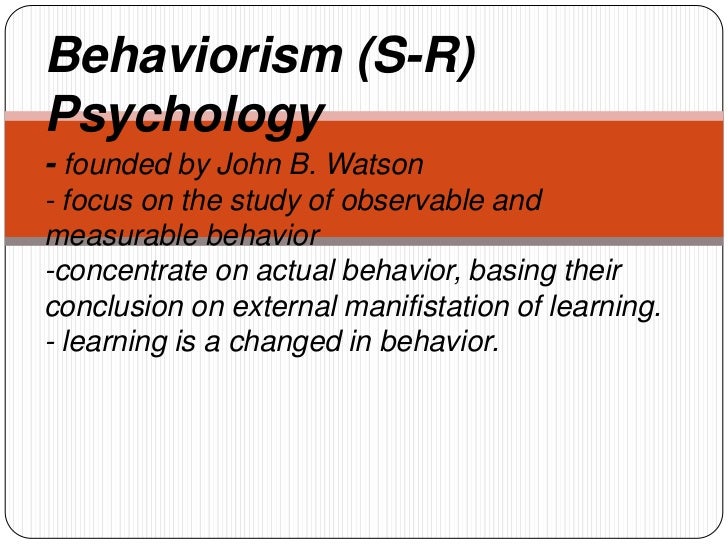 Behaviorism (S-R) Psychology

- founded by John B. Watson
- focus on the study of observable and measurable behavior
-concentrate on actual behavior, basing their conclusion on external manifistation of learning.
- learning is a changed in behavior.